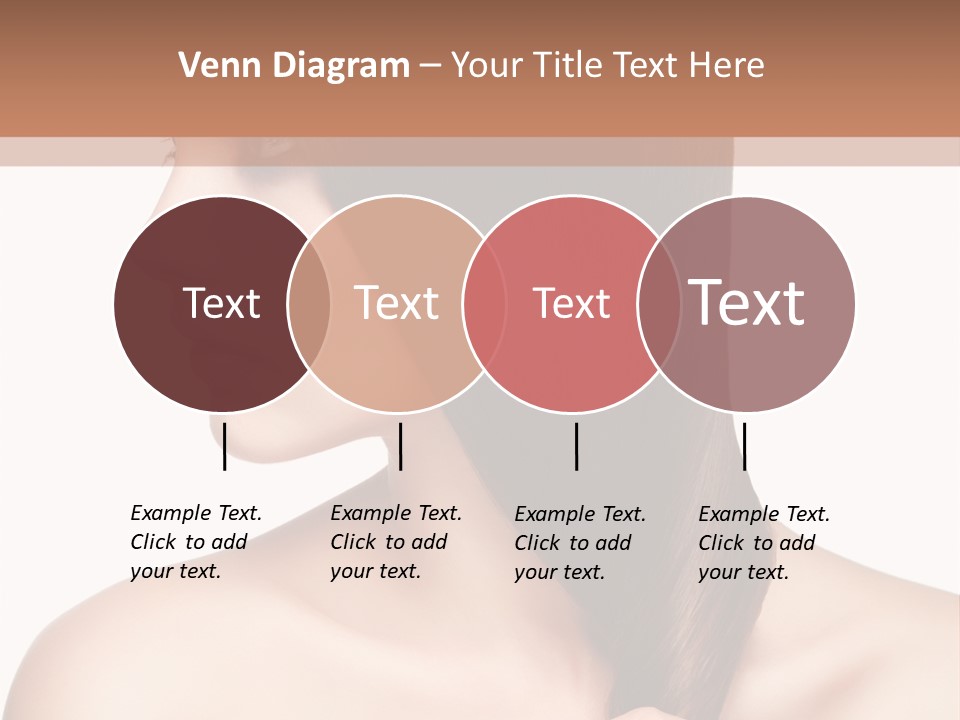 Venn Diagram – Your Title Text Here

Text

Text

Text

Text

Example Text. Click to add your text.

Example Text. Click to add your text.

Example Text. Click to add your text.

Example Text. Click to add your text.